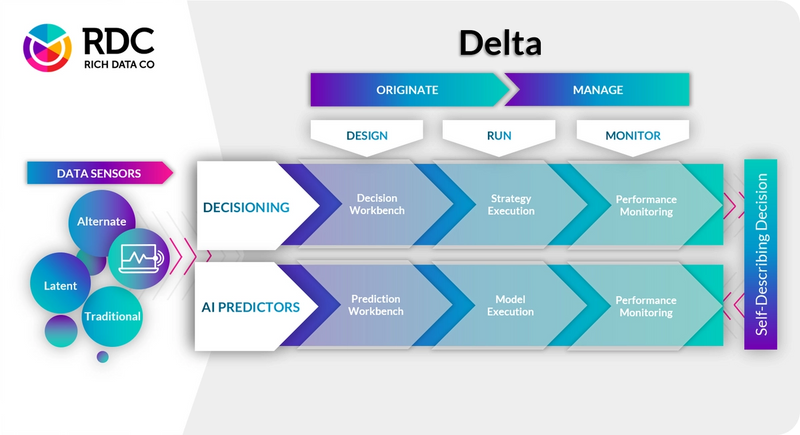 RDC
RICH DATA CO

Delta

ORIGINATE

MANAGE

DESIGN

RUN

MONITOR

DATA SENSORS

Alternate

Latent

Traditional

DECISIONING

Decision Workbench

Strategy Execution

Performance Monitoring

AI PREDICTORS

Prediction Workbench

Model Execution

Performance Monitoring

Self-Describing Decision